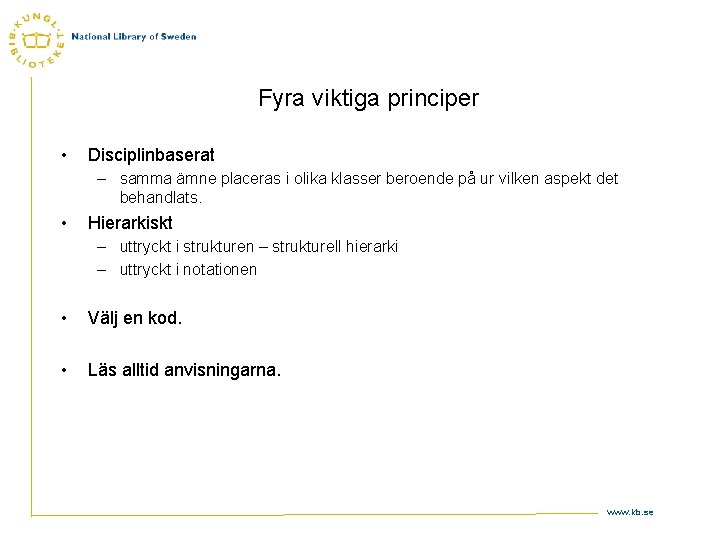 KUNGL. BIBLIOTEKET

National Library of Sweden

Fyra viktiga principer

• Disciplinbaserat
– samma ämne placeras i olika klasser beroende på ur vilken aspekt det behandlats.

• Hierarkiskt
– uttryckt i strukturen – strukturell hierarki
– uttryckt i notationen

• Välj en kod.

• Läs alltid anvisningarna.

www.kb.se